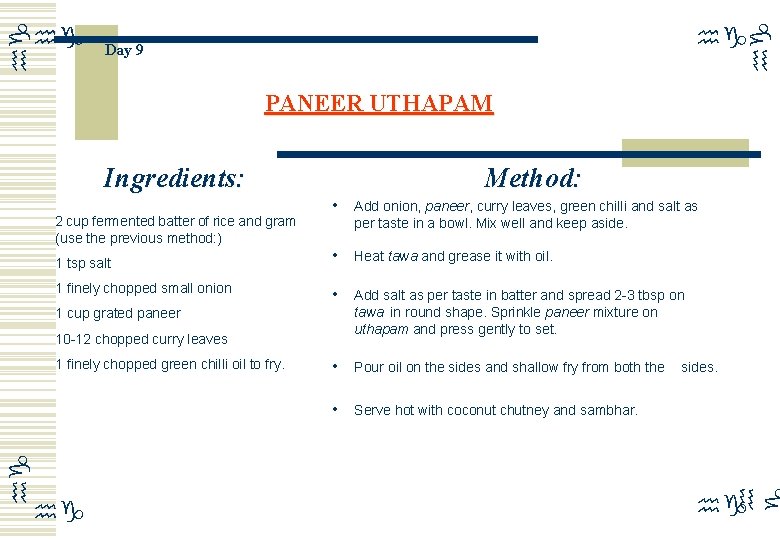 Day 9

PANEER UTHAPAM

Ingredients:

2 cup fermented batter of rice and gram (use the previous method:)

1 tsp salt

1 finely chopped small onion

1 cup grated paneer

10-12 chopped curry leaves

1 finely chopped green chilli oil to fry.

Method:

• Add onion, paneer, curry leaves, green chilli and salt as per taste in a bowl. Mix well and keep aside.

• Heat tawa and grease it with oil.

• Add salt as per taste in batter and spread 2-3 tbsp on tawa in round shape. Sprinkle paneer mixture on uthapam and press gently to set.

• Pour oil on the sides and shallow fry from both the sides.

• Serve hot with coconut chutney and sambhar.